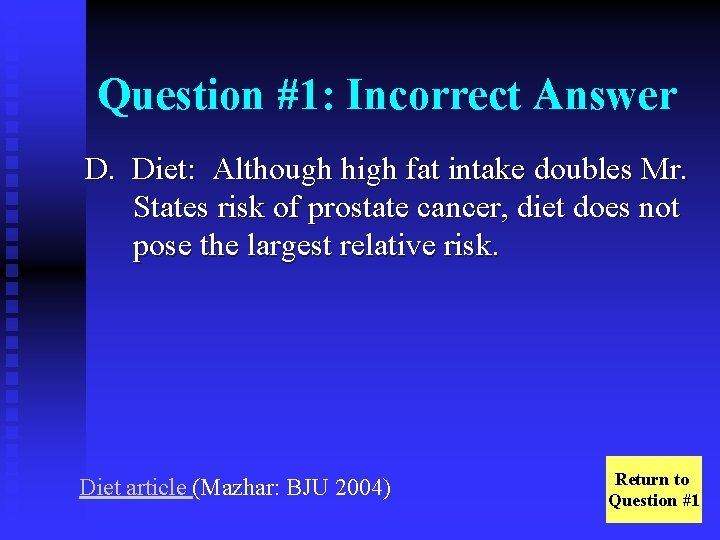 Question #1: Incorrect Answer

D. Diet: Although high fat intake doubles Mr. States risk of prostate cancer, diet does not pose the largest relative risk.

Diet article (Mazhar: BJU 2004)

Return to Question #1